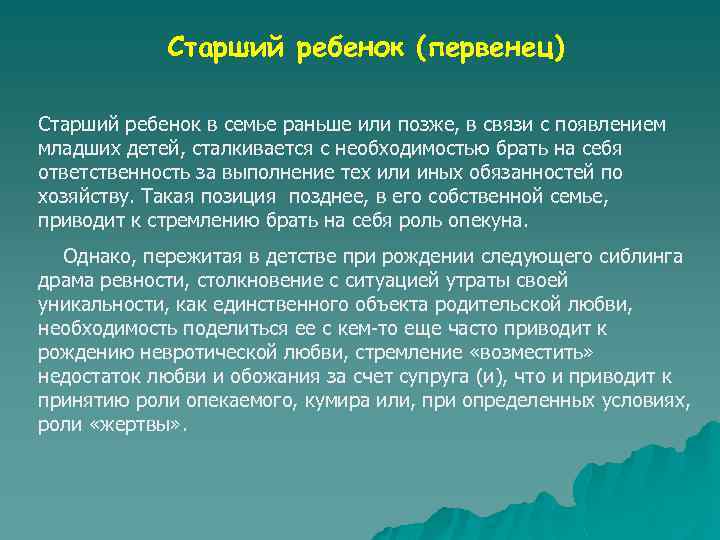 Старший ребенок (первенец)

Старший ребенок в семье раньше или позже, в связи с появлением младших детей, сталкивается с необходимостью брать на себя ответственность за выполнение тех или иных обязанностей по хозяйству. Такая позиция  позднее, в его собственной семье, приводит к стремлению брать на себя роль опекуна.

Однако, пережитая в детстве при рождении следующего сиблинга драма ревности, столкновение с ситуацией утраты своей уникальности, как единственного объекта родительской любви, необходимость поделиться ее с кем-то еще часто приводит к рождению невротической любви, стремление «возместить» недостаток любви и обожания за счет супруга (и), что и приводит к принятию роли опекаемого, кумира или, при определенных условиях, роли «жертвы».